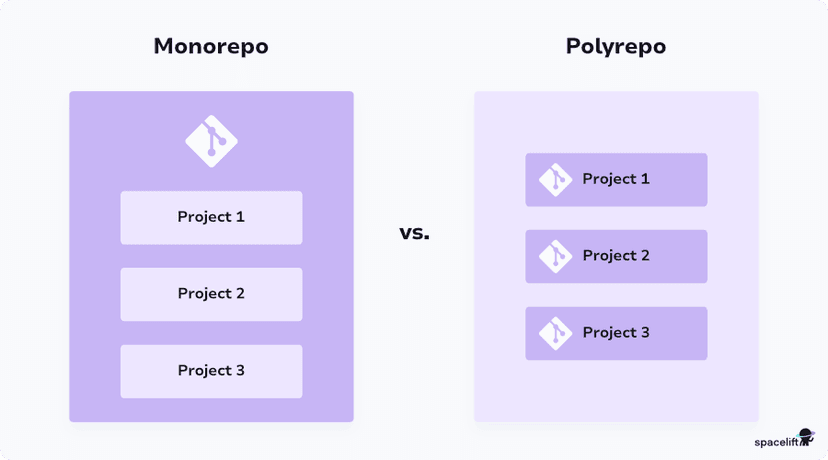 Monorepo

Project 1

Project 2

Project 3

vs.

Polyrepo

Project 1

Project 2

Project 3

spacelift